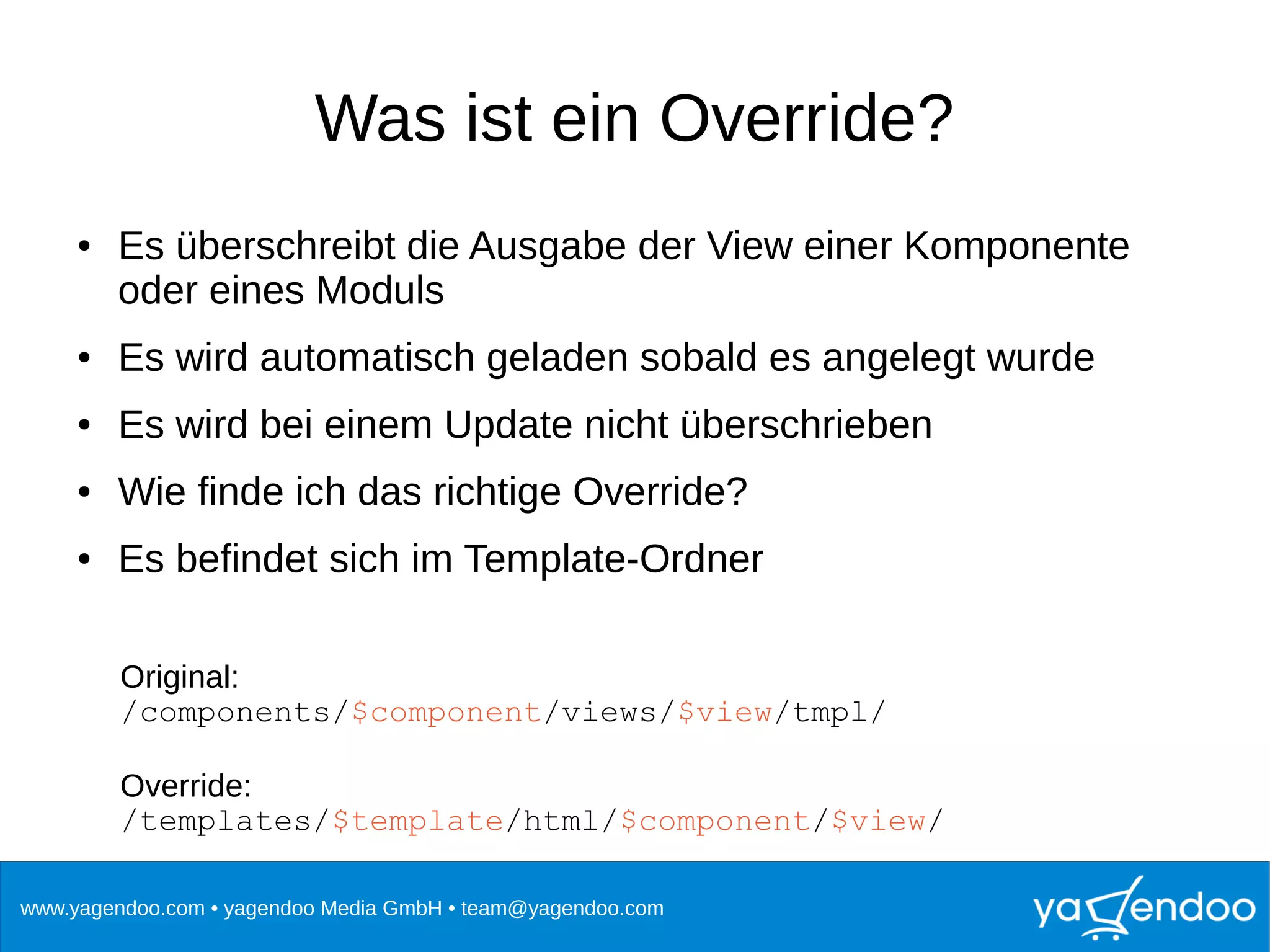 Was ist ein Override?

• Es überschreibt die Ausgabe der View einer Komponente oder eines Moduls

• Es wird automatisch geladen sobald es angelegt wurde

• Es wird bei einem Update nicht überschrieben

• Wie finde ich das richtige Override?

• Es befindet sich im Template-Ordner

Original:
/components/$component/views/$view/tmpl/

Override:
/templates/$template/html/$component/$view/

www.yagendoo.com • yagendoo Media GmbH • team@yagendoo.com

yagendoo